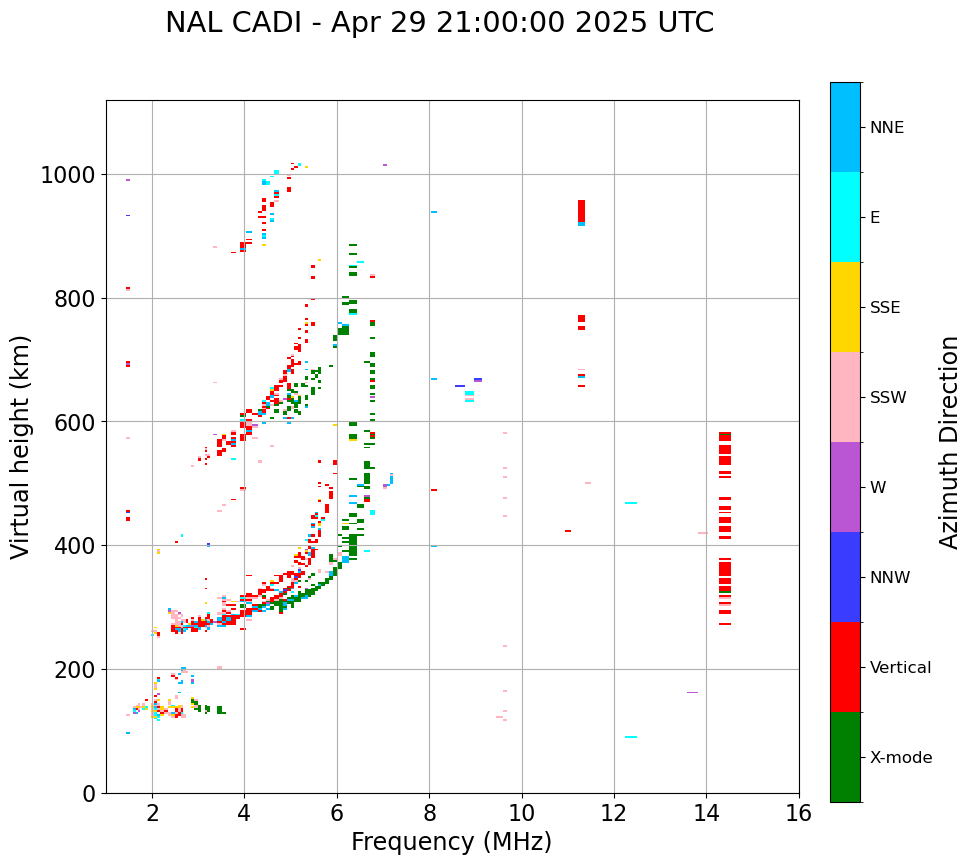 NAL CADI - Apr 29 21:00:00 2025 UTC

Virtual height (km)

1000
800
600
400
200
0

2
4
6
8
10
12
14
16

Frequency (MHz)

NNE
E
SSE
SSW
W
NNW
Vertical
X-mode

Azimuth Direction